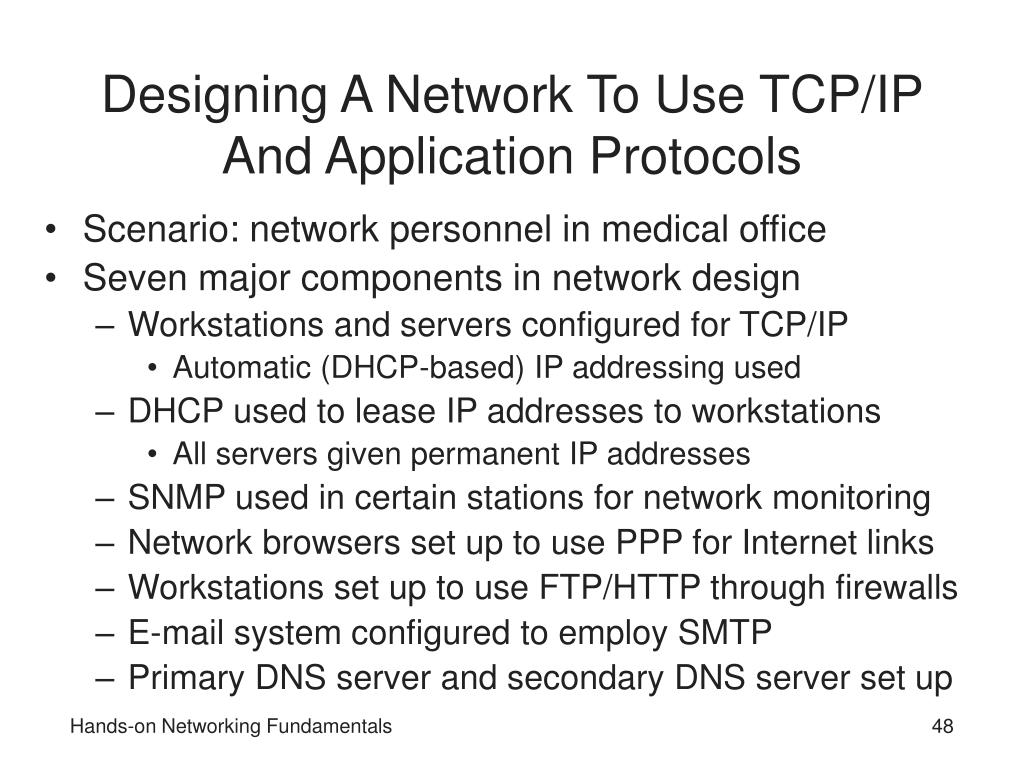 Designing A Network To Use TCP/IP And Application Protocols

• Scenario: network personnel in medical office
• Seven major components in network design
– Workstations and servers configured for TCP/IP
• Automatic (DHCP-based) IP addressing used
– DHCP used to lease IP addresses to workstations
• All servers given permanent IP addresses
– SNMP used in certain stations for network monitoring
– Network browsers set up to use PPP for Internet links
– Workstations set up to use FTP/HTTP through firewalls
– E-mail system configured to employ SMTP
– Primary DNS server and secondary DNS server set up

Hands-on Networking Fundamentals

48